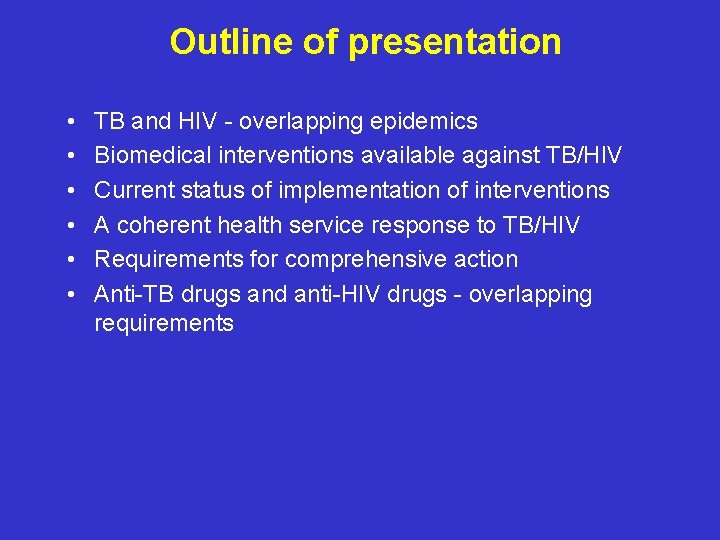 Outline of presentation

• TB and HIV - overlapping epidemics
• Biomedical interventions available against TB/HIV
• Current status of implementation of interventions
• A coherent health service response to TB/HIV
• Requirements for comprehensive action
• Anti-TB drugs and anti-HIV drugs - overlapping requirements